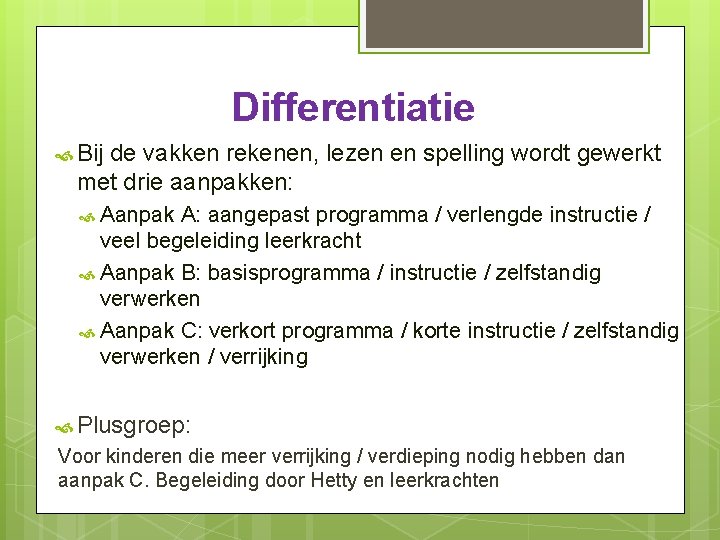 Differentiatie

Bij de vakken rekenen, lezen en spelling wordt gewerkt met drie aanpakken:

Aanpak A: aangepast programma / verlengde instructie / veel begeleiding leerkracht

Aanpak B: basisprogramma / instructie / zelfstandig verwerken

Aanpak C: verkort programma / korte instructie / zelfstandig verwerken / verrijking

Plusgroep:

Voor kinderen die meer verrijking / verdieping nodig hebben dan aanpak C. Begeleiding door Hetty en leerkrachten